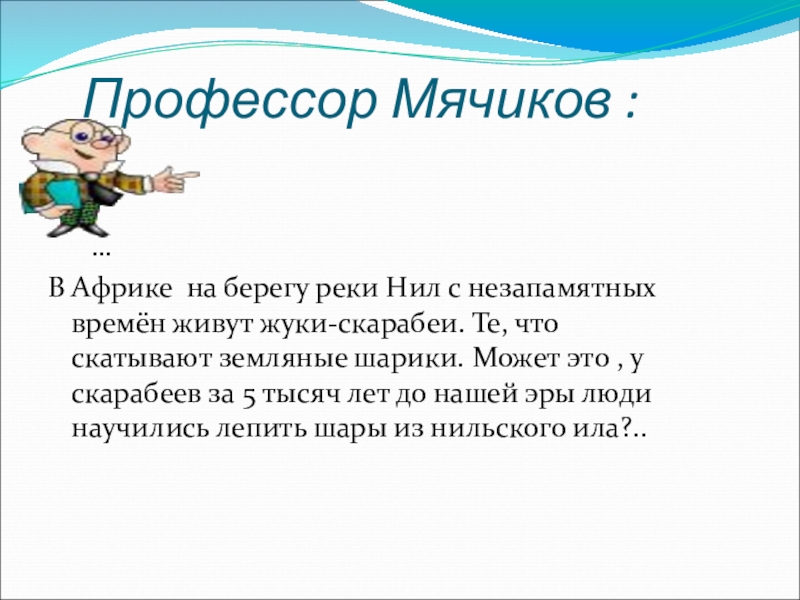 Профессор Мячиков :

…

В Африке  на берегу реки Нил с незапамятных времён живут жуки-скарабеи. Те, что скатывают земляные шарики. Может это , у скарабеев за 5 тысяч лет до нашей эры люди научились лепить шары из нильского ила?..